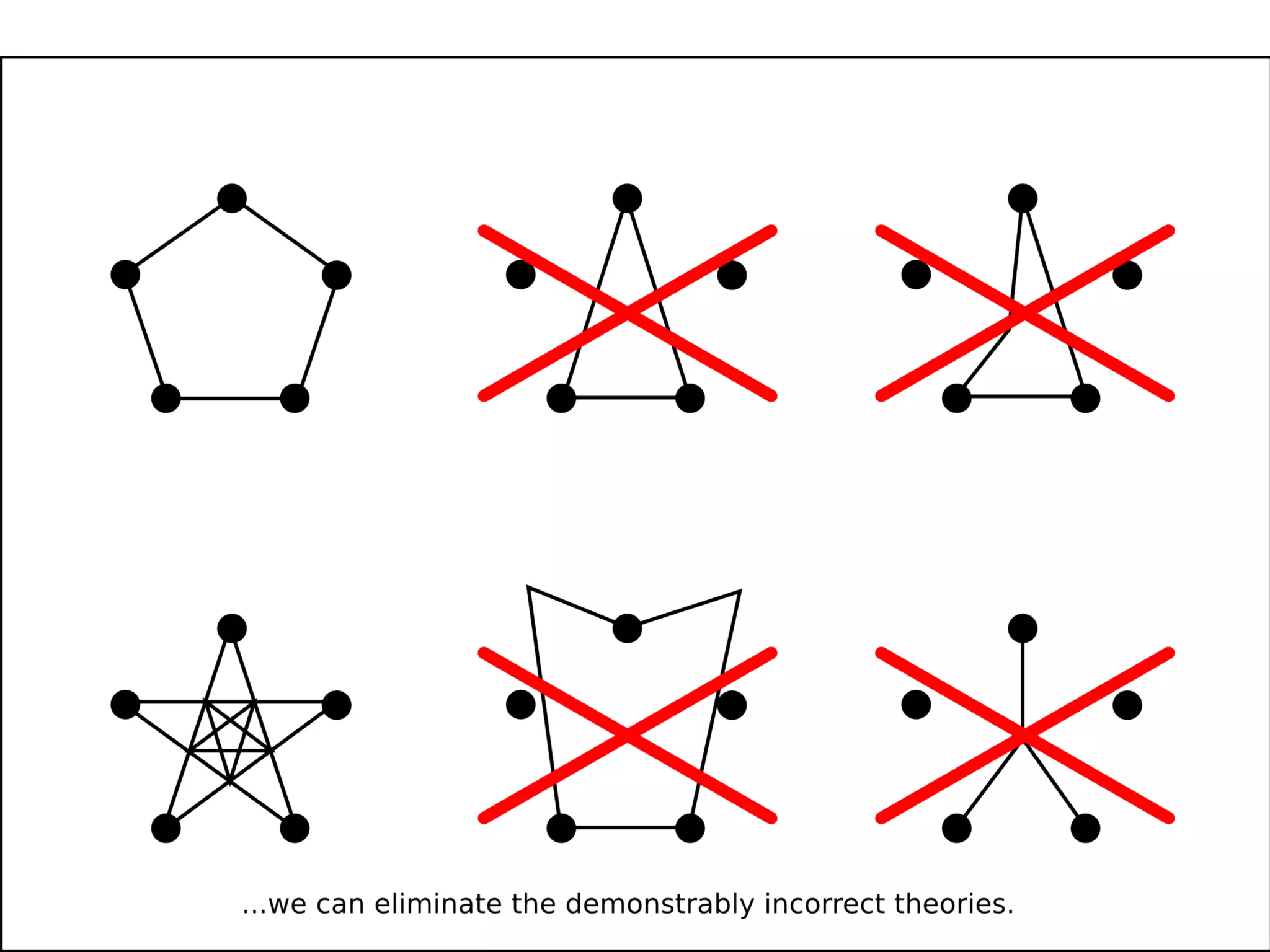 ...we can eliminate the demonstrably incorrect theories.